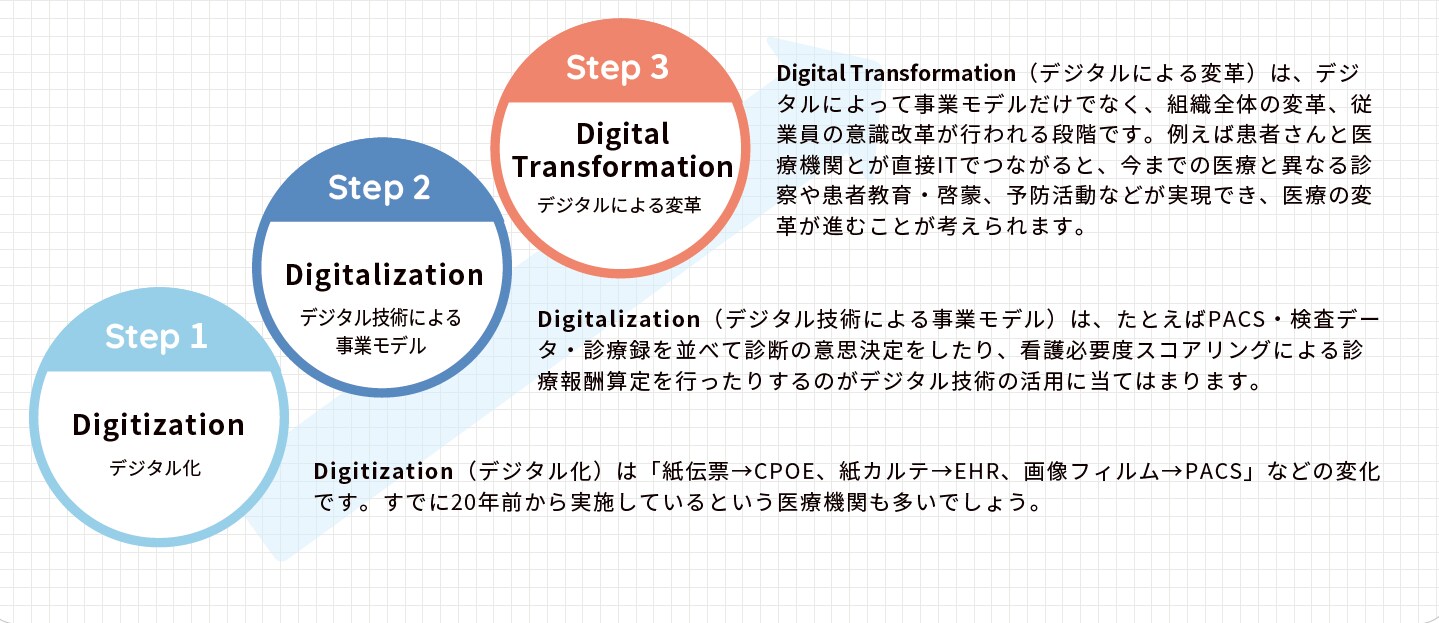 Step 3
Digital Transformation
デジタルによる変革

Digital Transformation（デジタルによる変革）は、デジタルによって事業モデルだけでなく、組織全体の変革、従業員の意識改革が行われる段階です。例えば患者さんと医療機関とが直接ITでつながると、今までの医療と異なる診察や患者教育・啓蒙、予防活動などが実現でき、医療の変革が進むことが考えられます。

Step 2
Digitalization
デジタル技術による事業モデル

Digitalization（デジタル技術による事業モデル）は、たとえばPACS・検査データ・診療録を並べて診断の意思決定をしたり、看護必要度スコアリングによる診療報酬算定を行ったりするのがデジタル技術の活用に当てはまります。

Step 1
Digitization
デジタル化

Digitization（デジタル化）は「紙伝票→CPOE、紙カルテ→EHR、画像フィルム→PACS」などの変化です。すでに20年前から実施しているという医療機関も多いでしょう。